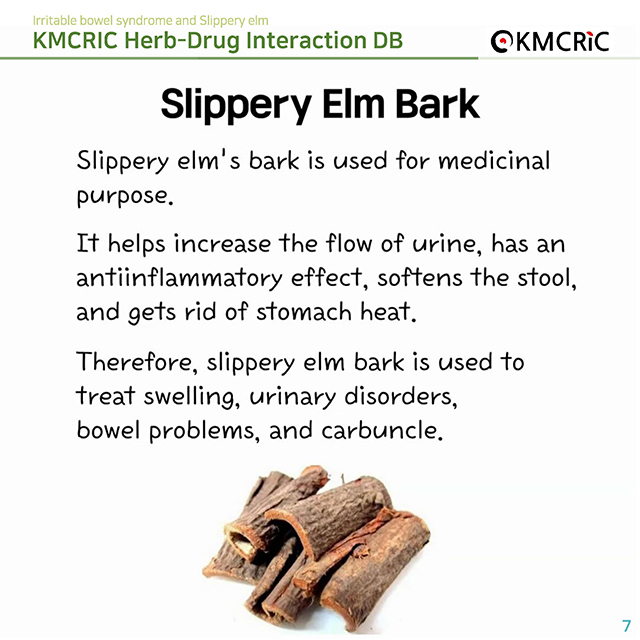 Irritable bowel syndrome and Slippery elm
KMCRIC Herb-Drug Interaction DB

KMCRIC

Slippery Elm Bark

Slippery elm's bark is used for medicinal purpose.

It helps increase the flow of urine, has an antiinflammatory effect, softens the stool, and gets rid of stomach heat.

Therefore, slippery elm bark is used to treat swelling, urinary disorders, bowel problems, and carbuncle.

7